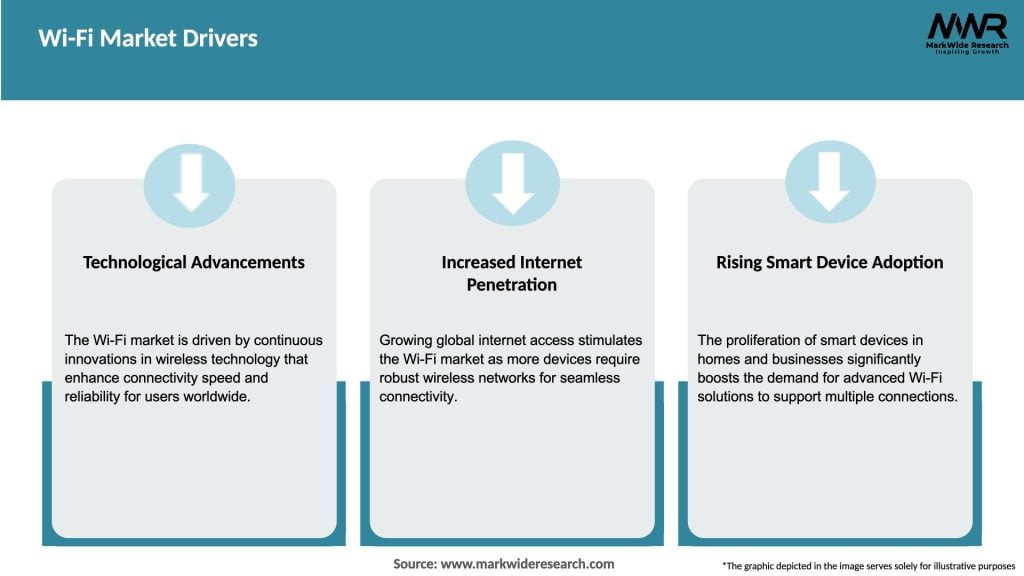 Wi-Fi Market Drivers

MWR
MarkWide Research
Inspiring Growth

Technological Advancements

The Wi-Fi market is driven by continuous innovations in wireless technology that enhance connectivity speed and reliability for users worldwide.

Increased Internet Penetration

Growing global internet access stimulates the Wi-Fi market as more devices require robust wireless networks for seamless connectivity.

Rising Smart Device Adoption

The proliferation of smart devices in homes and businesses significantly boosts the demand for advanced Wi-Fi solutions to support multiple connections.

Source: www.markwideresearch.com

*The graphic depicted in the image serves solely for illustrative purposes